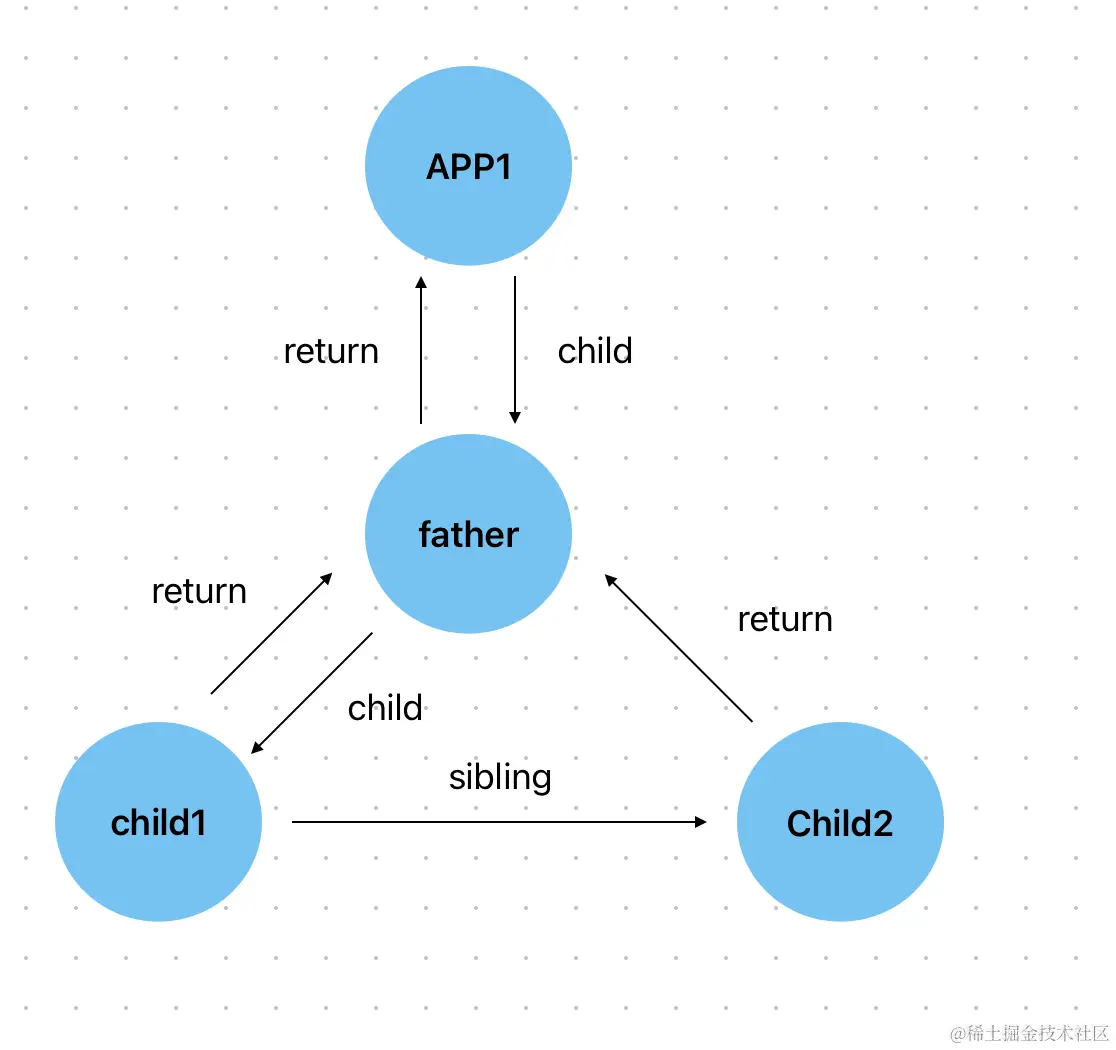 APP1

return

child

father

return

return

child

sibling

child1

Child2

@稀土掘金技术社区